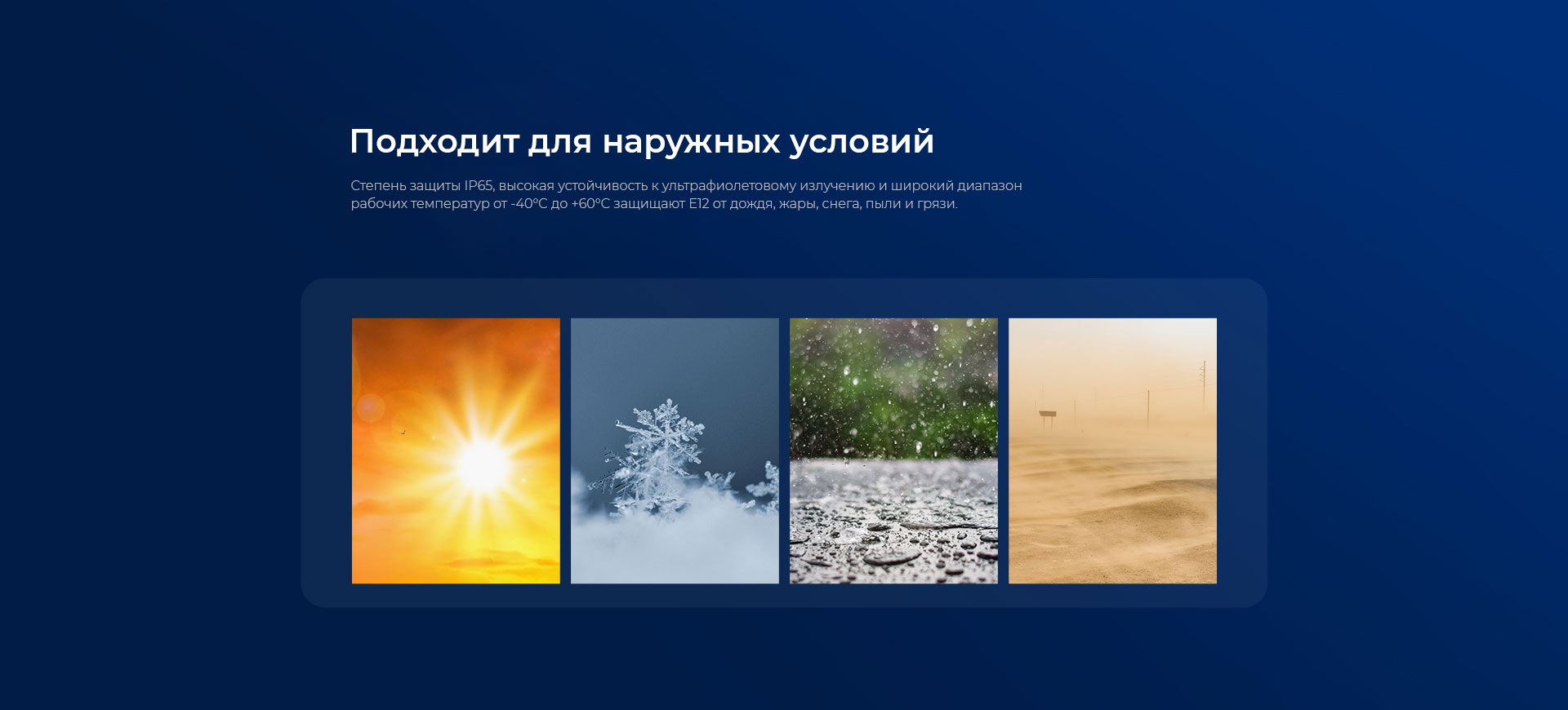 Подходит для наружных условий

Степень защиты IP65, высокая устойчивость к ультрафиолетовому излучению и широкий диапазон рабочих температур от -40°C до +60°C защищают E12 от дождя, жары, снега, пыли и грязи.